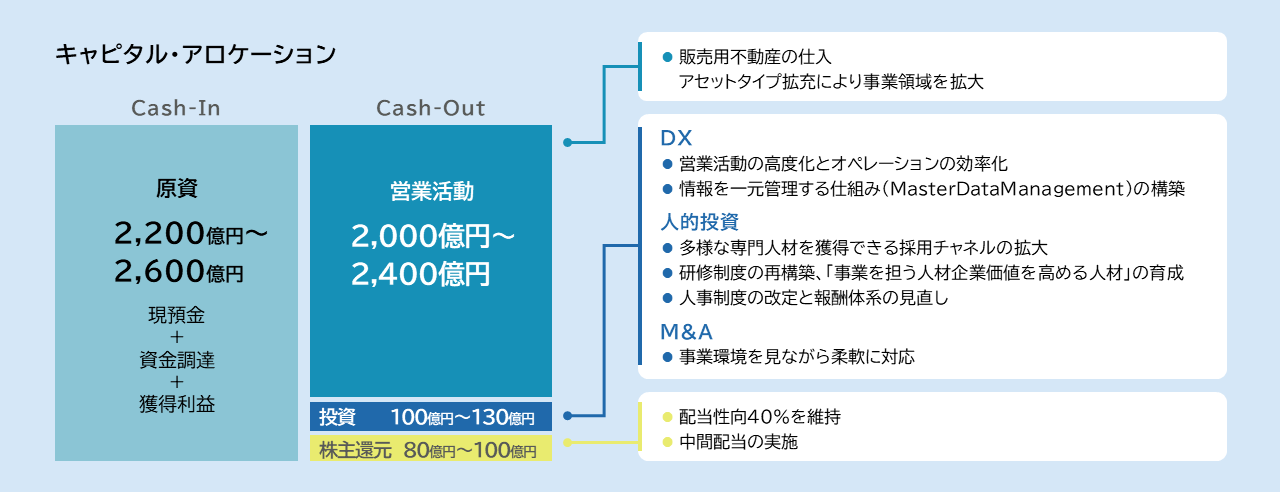 キャピタル・アロケーション

Cash-In

原資

2,200億円～
2,600億円

現預金
＋
資金調達
＋
獲得利益

Cash-Out

営業活動

2,000億円～
2,400億円

投資　100億円～130億円

株主還元　80億円～100億円

● 販売用不動産の仕入
アセットタイプ拡充により事業領域を拡大

DX
● 営業活動の高度化とオペレーションの効率化
● 情報を一元管理する仕組み（MasterDataManagement）の構築

人的投資
● 多様な専門人材を獲得できる採用チャネルの拡大
● 研修制度の再構築、「事業を担う人材企業価値を高める人材」の育成
● 人事制度の改定と報酬体系の見直し

M&A
● 事業環境を見ながら柔軟に対応

● 配当性向40%を維持
● 中間配当の実施